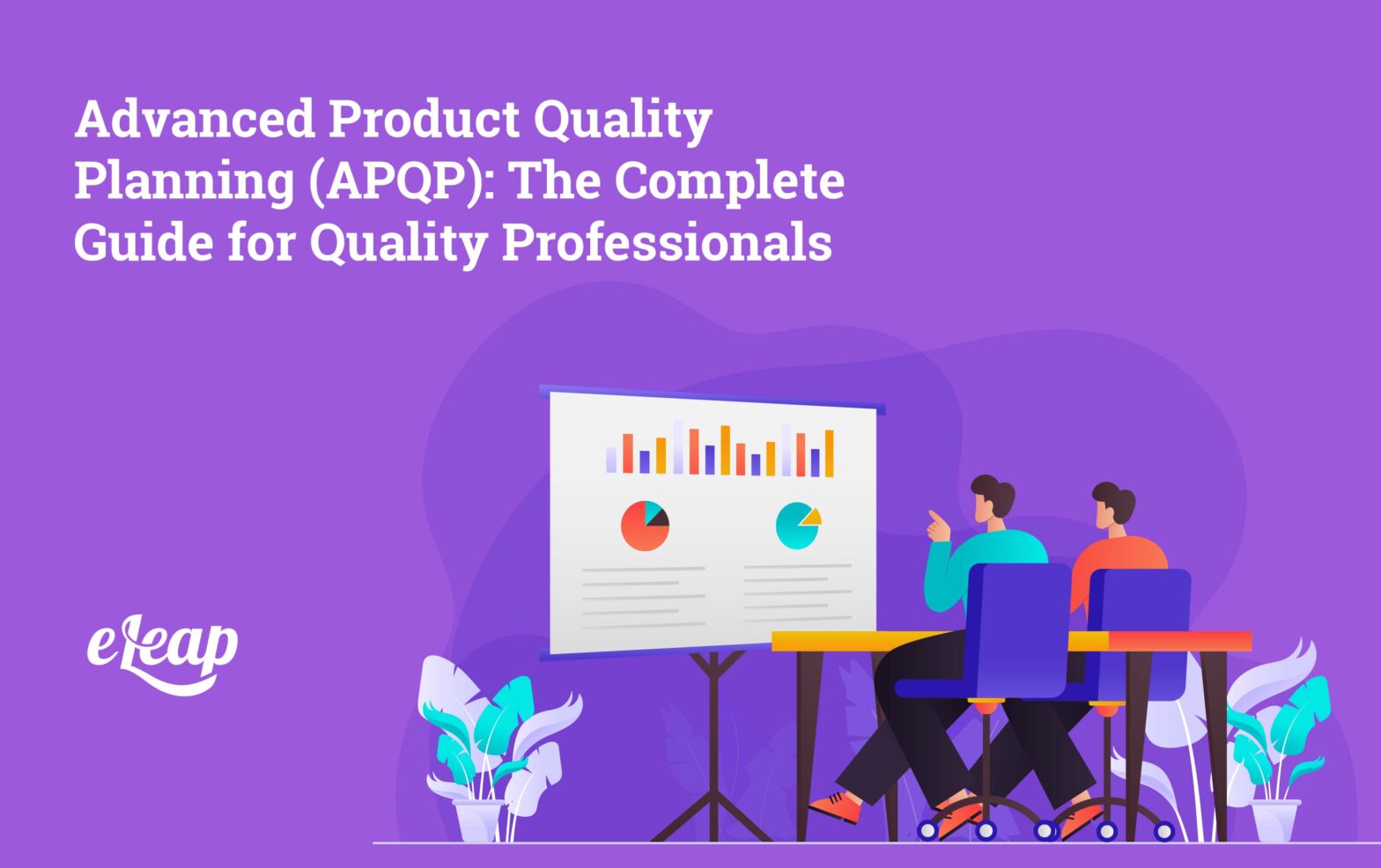 Advanced Product Quality Planning (APQP): The Complete Guide for Quality Professionals

eLeap